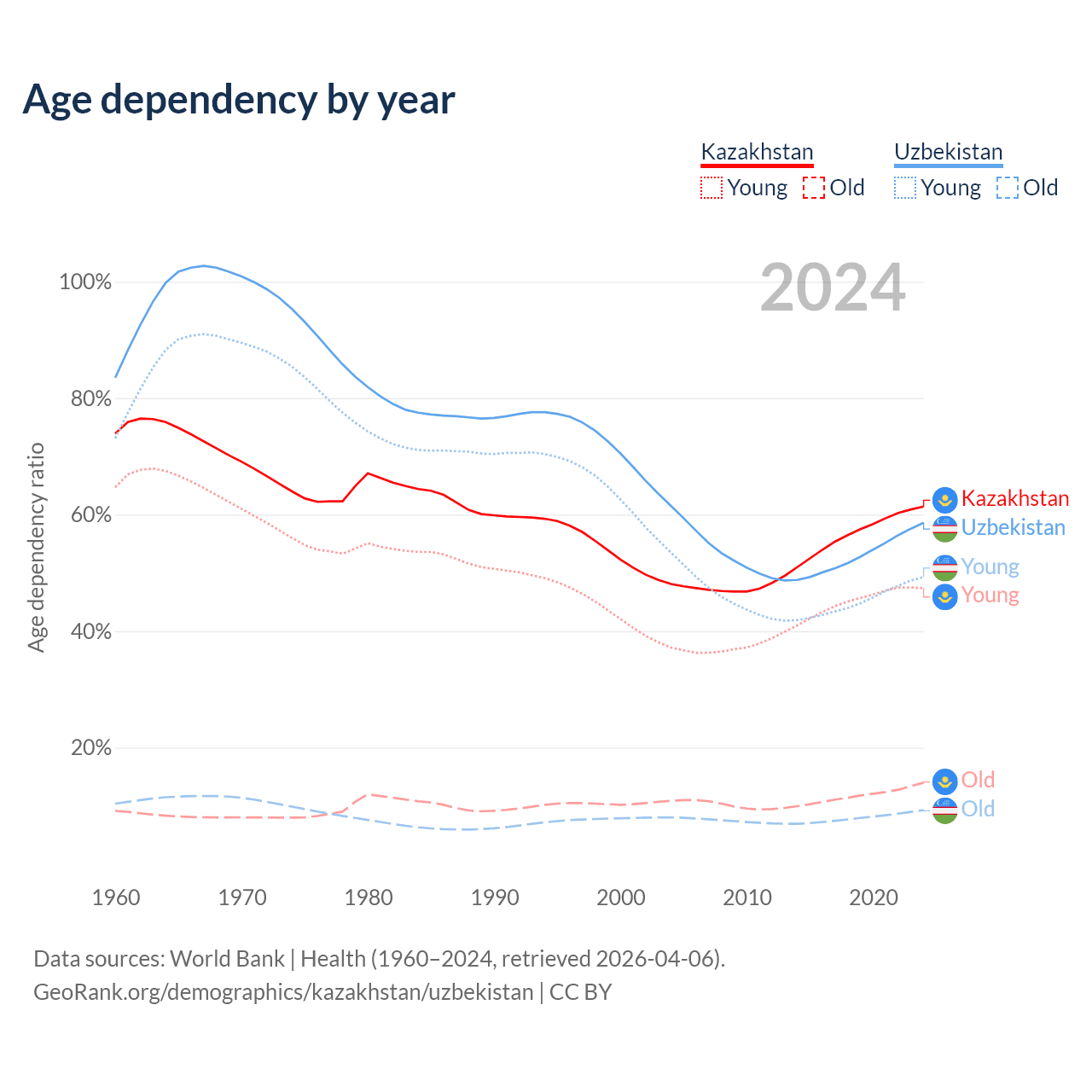 Age dependency by year

Kazakhstan
Young Old

Uzbekistan
Young Old

2024

Age dependency ratio

100%
80%
60%
40%
20%

Kazakhstan
Uzbekistan
Young
Young
Old
Old

1960 1970 1980 1990 2000 2010 2020

Data sources: World Bank | Health (1960–2024, retrieved 2026-04-06).
GeoRank.org/demographics/kazakhstan/uzbekistan | CC BY